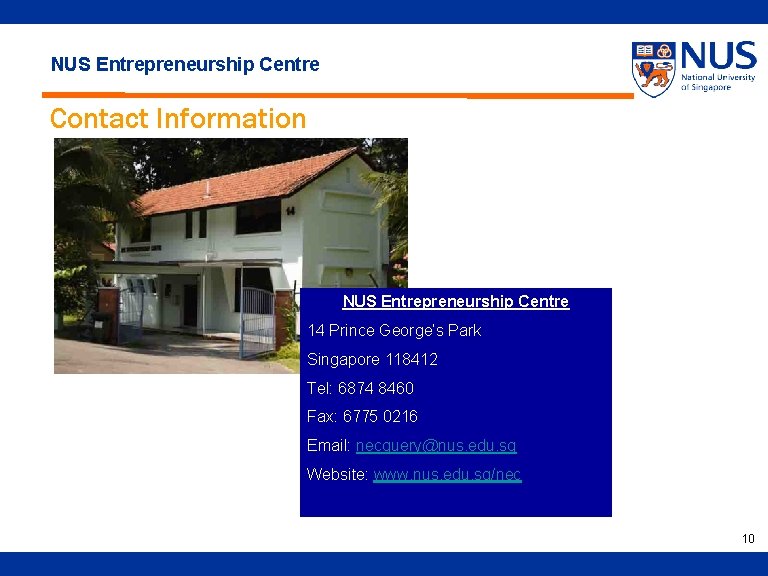 NUS Entrepreneurship Centre

NUS National University of Singapore

Contact Information

14

NUS Entrepreneurship Centre

14 Prince George's Park

Singapore 118412

Tel: 6874 8460

Fax: 6775 0216

Email: necquery@nus.edu.sg

Website: www.nus.edu.sg/nec

10